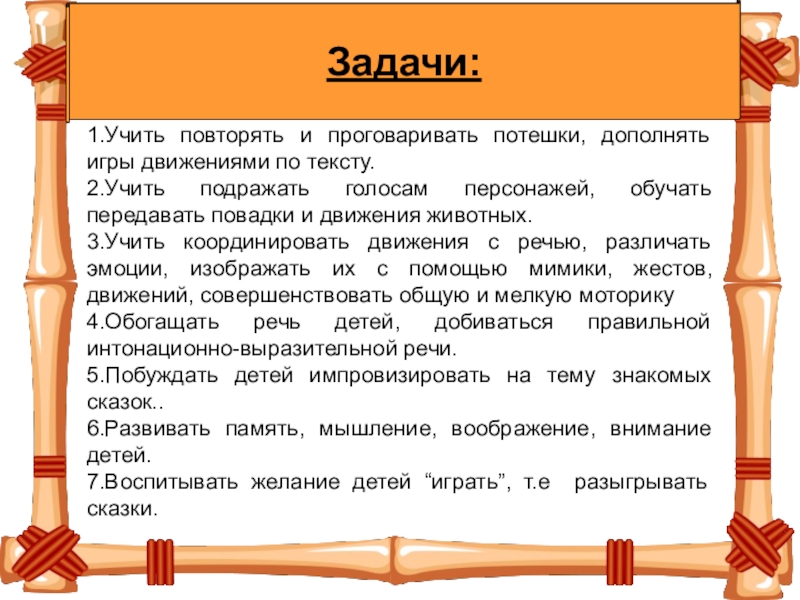 Задачи:

1.Учить повторять и проговаривать потешки, дополнять игры движениями по тексту.

2.Учить подражать голосам персонажей, обучать передавать повадки и движения животных.

3.Учить координировать движения с речью, различать эмоции, изображать их с помощью мимики, жестов, движений, совершенствовать общую и мелкую моторику

4.Обогащать речь детей, добиваться правильной интонационно-выразительной речи.

5.Побуждать детей импровизировать на тему знакомых сказок..

6.Развивать память, мышление, воображение, внимание детей.

7.Воспитывать желание детей “играть”, т.е разыгрывать сказки.